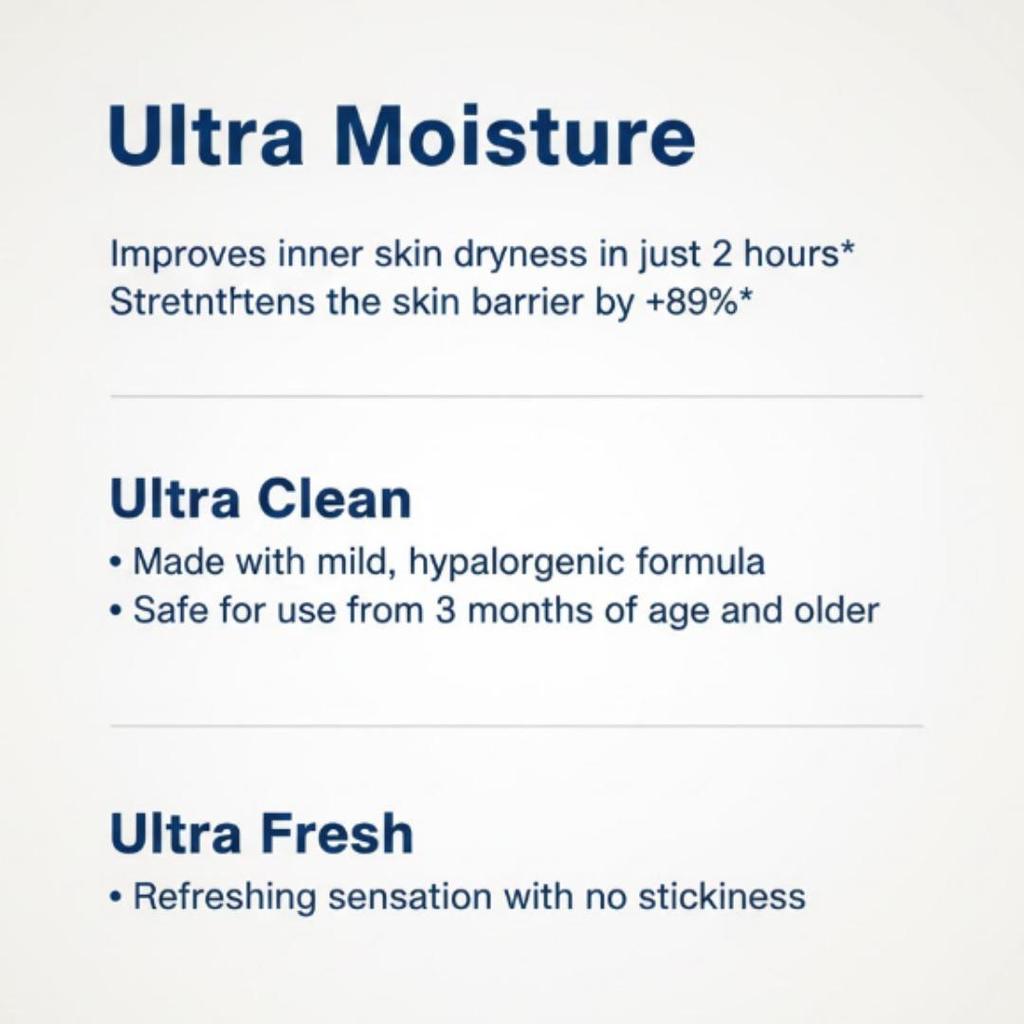 Ultra Moisture

Improves inner skin dryness in just 2 hours*
Stretnthtens the skin barrier by +89%*

Ultra Clean

• Made with mild, hypalorgenic formula
• Safe for use from 3 months of age and older

Ultra Fresh

• Refreshing sensation with no stickiness